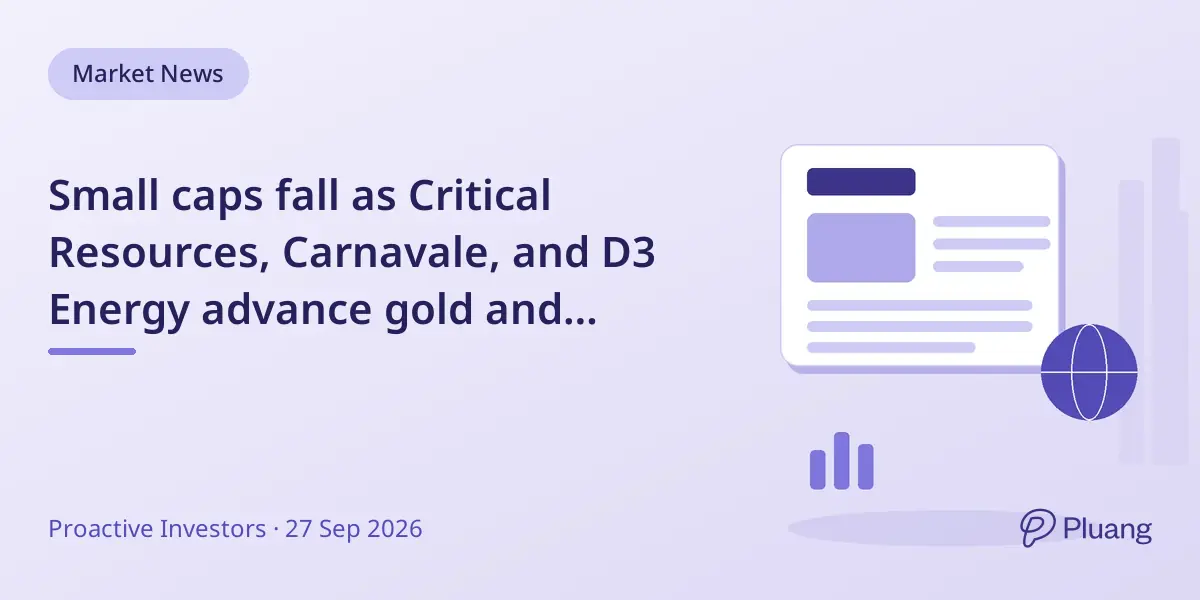 Market News

Small caps fall as Critical Resources, Carnavale, and D3 Energy advance gold and...

Proactive Investors · 27 Sep 2026

Pluang